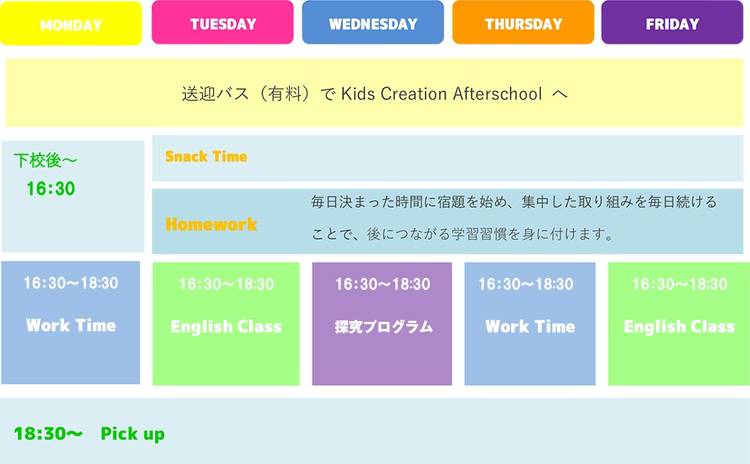 MONDAY
TUESDAY
WEDNESDAY
THURSDAY
FRIDAY

送迎バス（有料）で Kids Creation Afterschool へ

下校後～
16:30

Snack Time

Homework
毎日決まった時間に宿題を始め、集中した取り組みを毎日続けることで、後につながる学習習慣を身に付けます。

16:30～18:30
Work Time

16:30～18:30
English Class

16:30～18:30
探究プログラム

16:30～18:30
Work Time

16:30～18:30
English Class

18:30～ Pick up